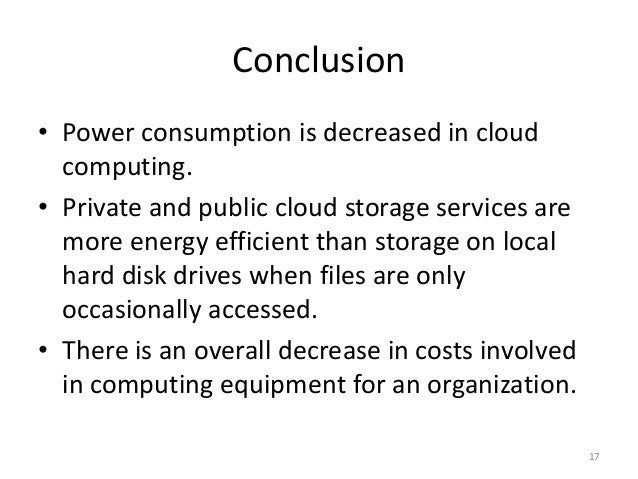 Conclusion

• Power consumption is decreased in cloud computing.

• Private and public cloud storage services are more energy efficient than storage on local hard disk drives when files are only occasionally accessed.

• There is an overall decrease in costs involved in computing equipment for an organization.

17